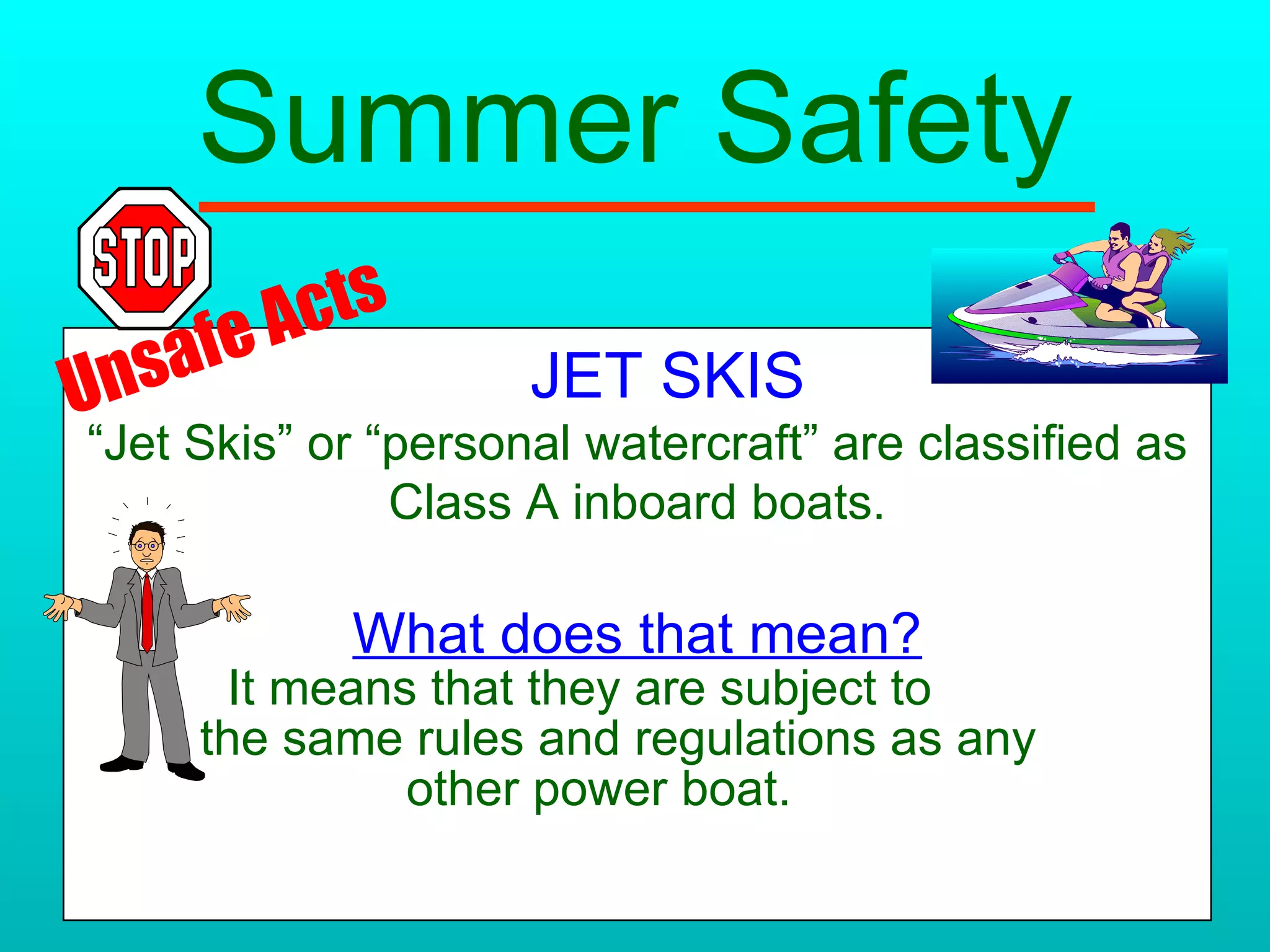 Summer Safety

STOP

Unsafe Acts

JET SKIS

“Jet Skis” or “personal watercraft” are classified as Class A inboard boats.

What does that mean?

It means that they are subject to the same rules and regulations as any other power boat.